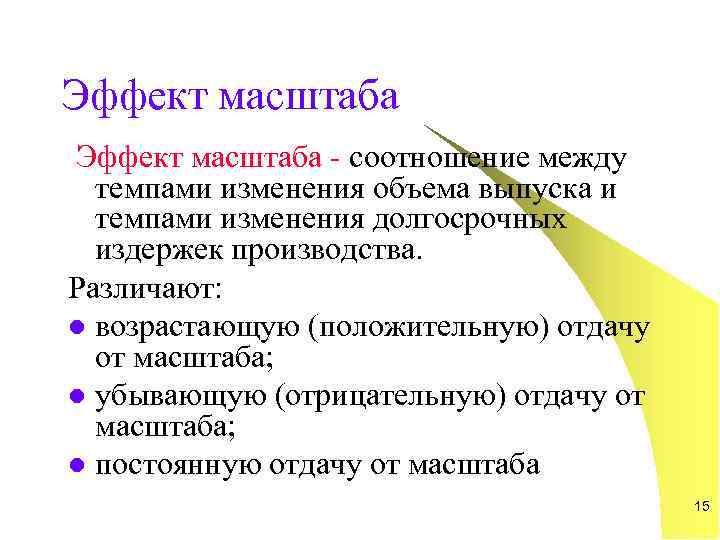 Эффект масштаба

Эффект масштаба - соотношение между темпами изменения объема выпуска и темпами изменения долгосрочных издержек производства.

Различают:

- возрастающую (положительную) отдачу от масштаба;
- убывающую (отрицательную) отдачу от масштаба;
- постоянную отдачу от масштаба

15